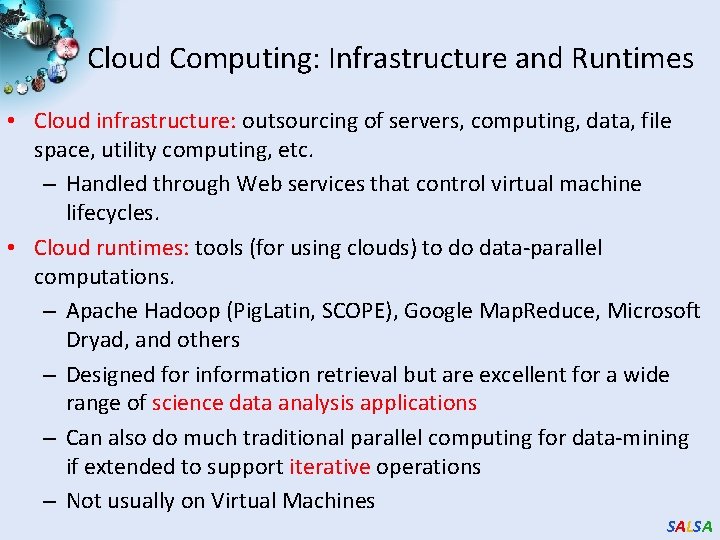 Cloud Computing: Infrastructure and Runtimes

• Cloud infrastructure: outsourcing of servers, computing, data, file space, utility computing, etc.
– Handled through Web services that control virtual machine lifecycles.

• Cloud runtimes: tools (for using clouds) to do data-parallel computations.
– Apache Hadoop (PigLatin, SCOPE), Google MapReduce, Microsoft Dryad, and others
– Designed for information retrieval but are excellent for a wide range of science data analysis applications
– Can also do much traditional parallel computing for data-mining if extended to support iterative operations
– Not usually on Virtual Machines

SALSA